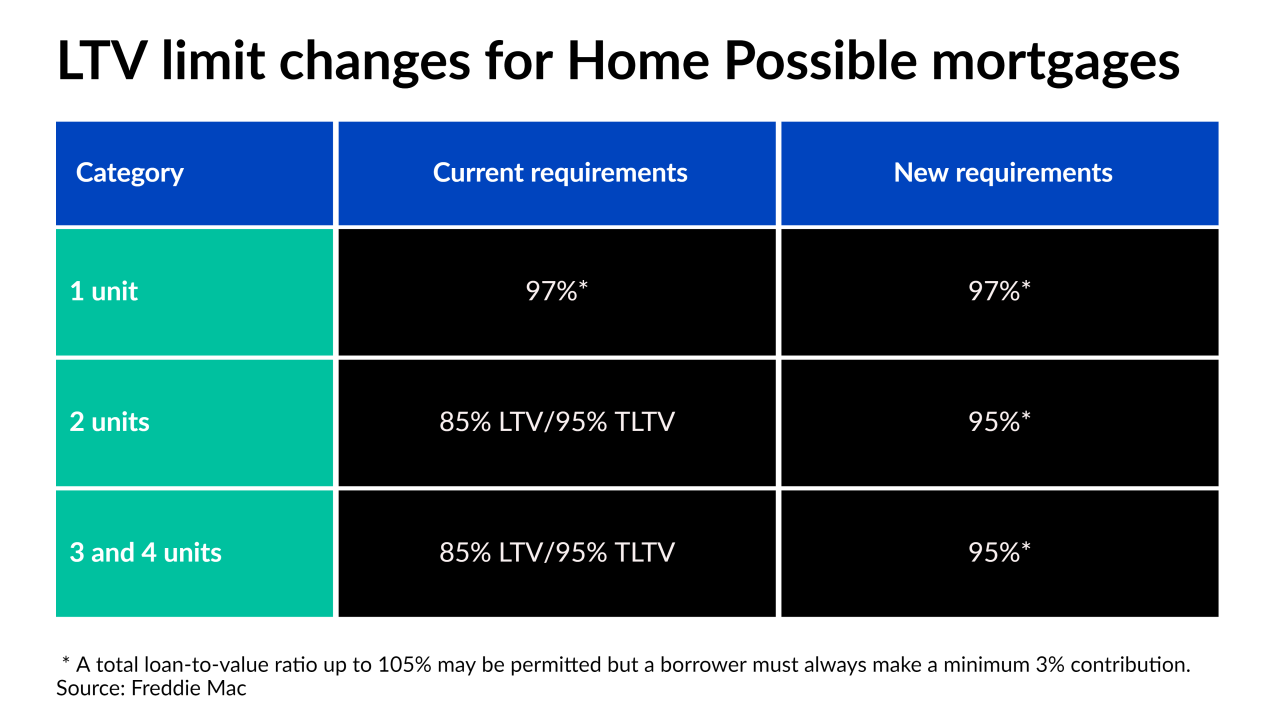 LTV limit changes for Home Possible mortgages

| Category | Current requirements | New requirements |
|---|---|---|
| 1 unit | 97%* | 97%* |
| 2 units | 85% LTV/95% TLTV | 95%* |
| 3 and 4 units | 85% LTV/95% TLTV | 95%* |

* A total loan-to-value ratio up to 105% may be permitted but a borrower must always make a minimum 3% contribution.
Source: Freddie Mac